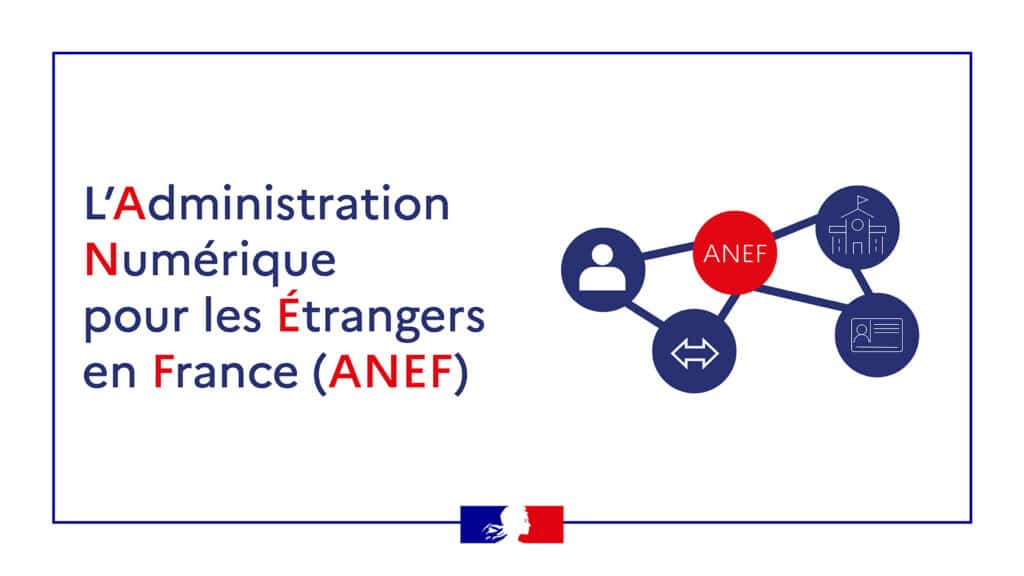 L'Administration Numérique pour les Étrangers en France (ANEF)

ANEF